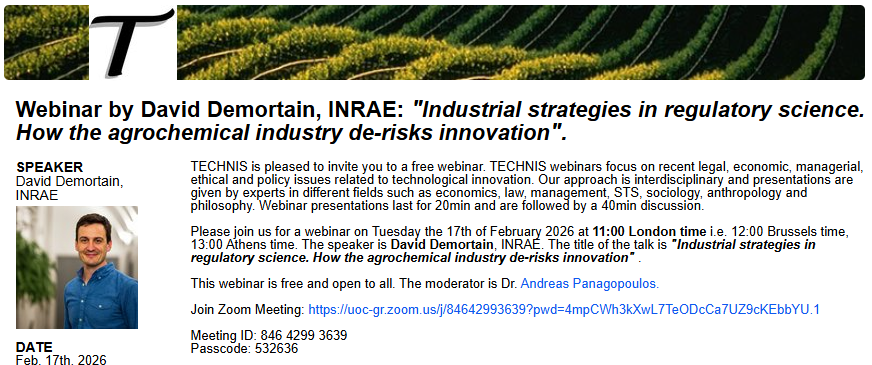 T

Webinar by David Demortain, INRAE: "Industrial strategies in regulatory science. How the agrochemical industry de-risks innovation".

SPEAKER
David Demortain, INRAE

DATE
Feb. 17th. 2026

TECHNIS is pleased to invite you to a free webinar. TECHNIS webinars focus on recent legal, economic, managerial, ethical and policy issues related to technological innovation. Our approach is interdisciplinary and presentations are given by experts in different fields such as economics, law, management, STS, sociology, anthropology and philosophy. Webinar presentations last for 20min and are followed by a 40min discussion.

Please join us for a webinar on Tuesday the 17th of February 2026 at 11:00 London time i.e. 12:00 Brussels time, 13:00 Athens time. The speaker is David Demortain, INRAE. The title of the talk is "Industrial strategies in regulatory science. How the agrochemical industry de-risks innovation" .

This webinar is free and open to all. The moderator is Dr. Andreas Panagopoulos.

Join Zoom Meeting: https://uoc-gr.zoom.us/j/84642993639?pwd=4mpCWh3kXwL7TeODcCa7UZ9cKEbbYU.1

Meeting ID: 846 4299 3639
Passcode: 532636